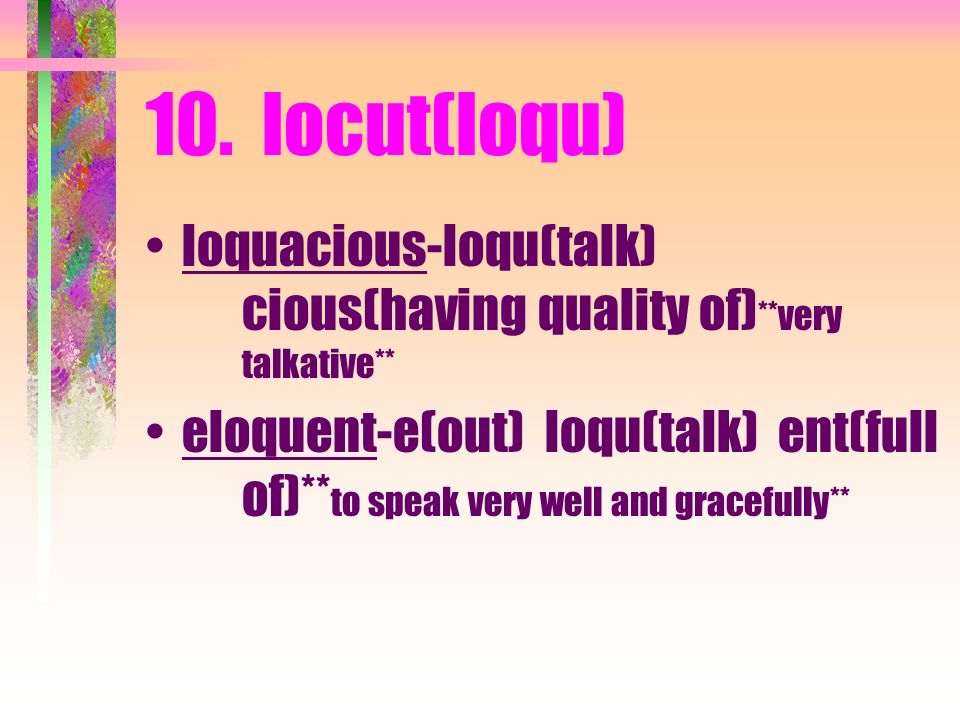 10. locut(loqu)

• loquacious-loqu(talk) cious(having quality of)**very talkative**

• eloquent-e(out) loqu(talk) ent(full of)**to speak very well and gracefully**